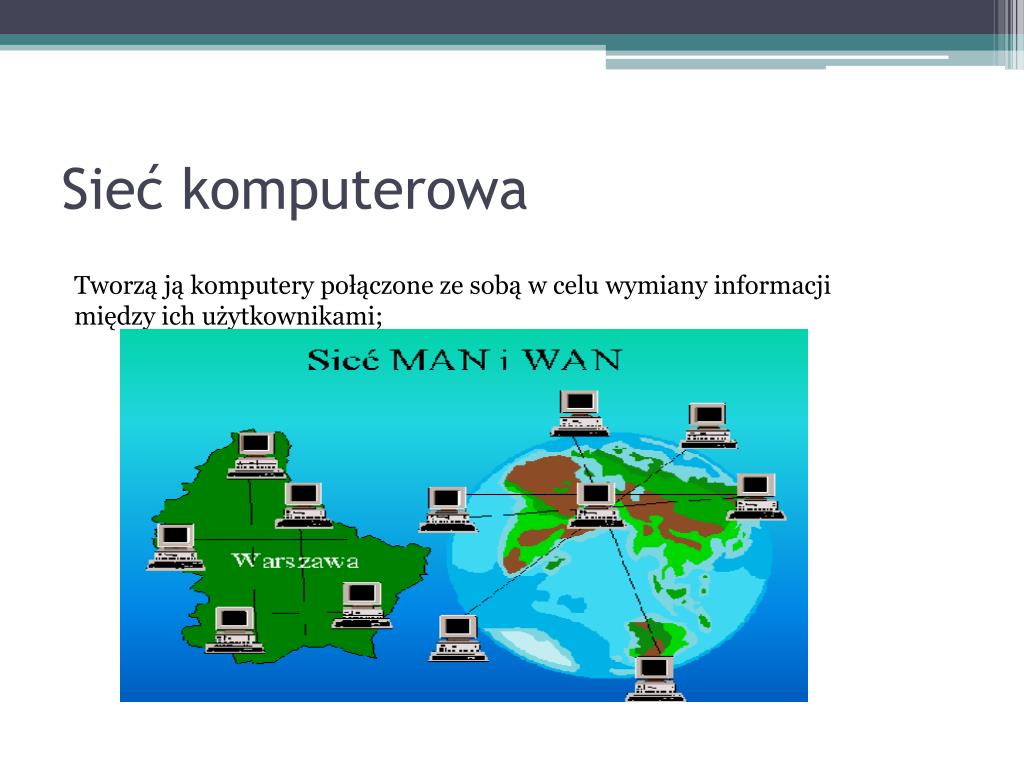 Sieć komputerowa

Tworzą ją komputery połączone ze sobą w celu wymiany informacji między ich użytkownikami;

Sieć MAN i WAN

Warszawa